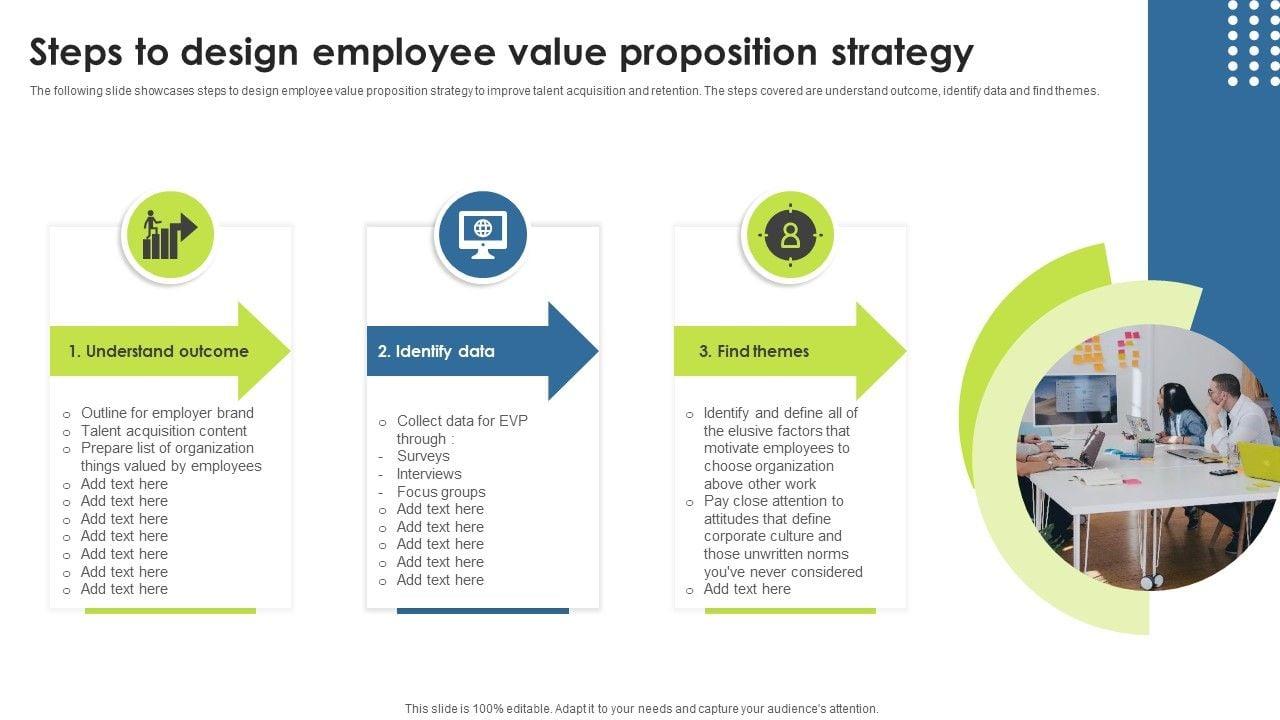 Steps to design employee value proposition strategy

The following slide showcases steps to design employee value proposition strategy to improve talent acquisition and retention. The steps covered are understand outcome, identify data and find themes.

1. Understand outcome

o Outline for employer brand
o Talent acquisition content
o Prepare list of organization things valued by employees
o Add text here
o Add text here
o Add text here
o Add text here
o Add text here
o Add text here
o Add text here

2. Identify data

o Collect data for EVP through :
- Surveys
- Interviews
- Focus groups
o Add text here
o Add text here
o Add text here
o Add text here
o Add text here

3. Find themes

o Identify and define all of the elusive factors that motivate employees to choose organization above other work
o Pay close attention to attitudes that define corporate culture and those unwritten norms you've never considered
o Add text here

This slide is 100% editable. Adapt it to your needs and capture your audience's attention.